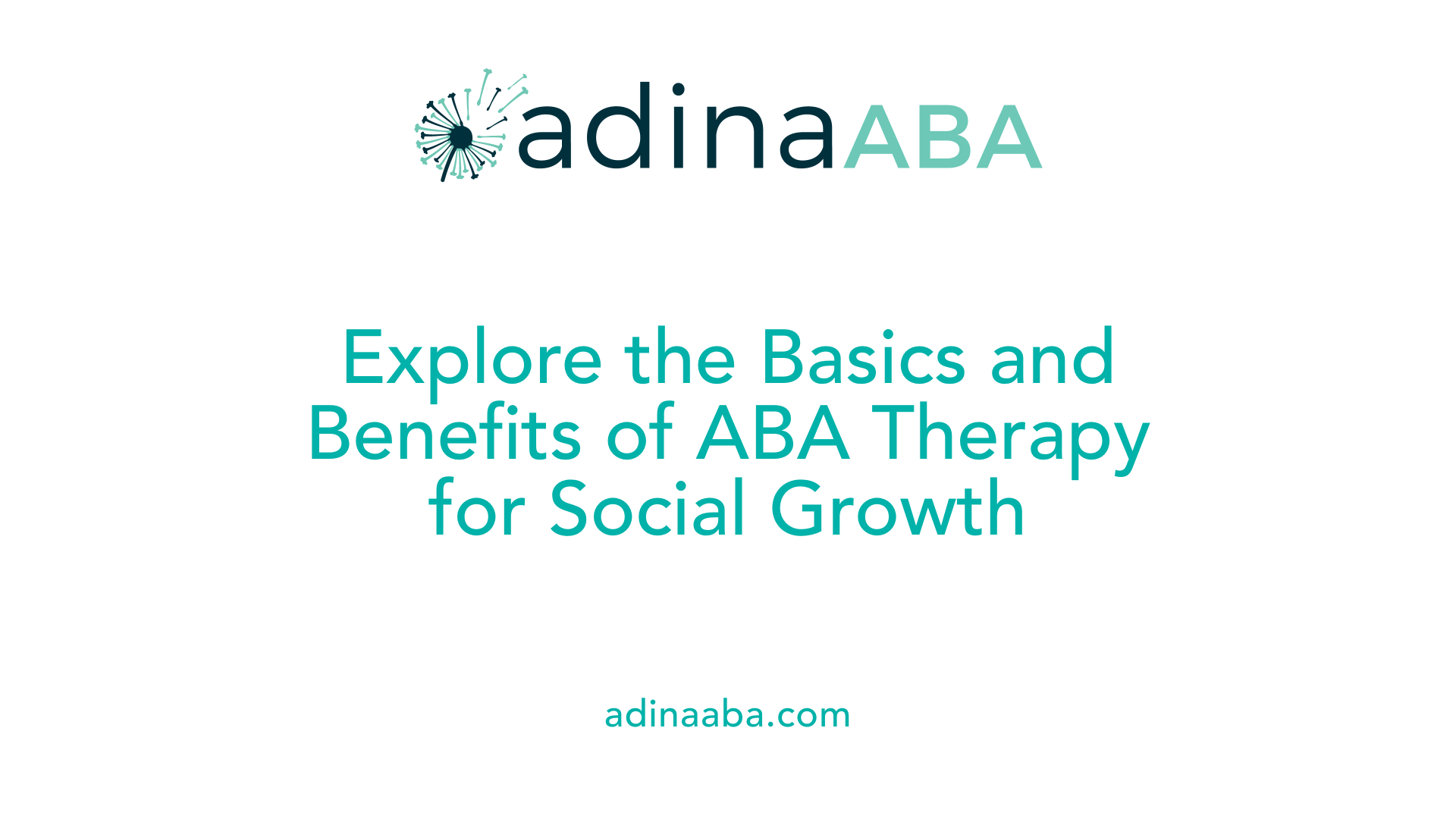 adinaABA

Explore the Basics and Benefits of ABA Therapy for Social Growth

adinaaba.com